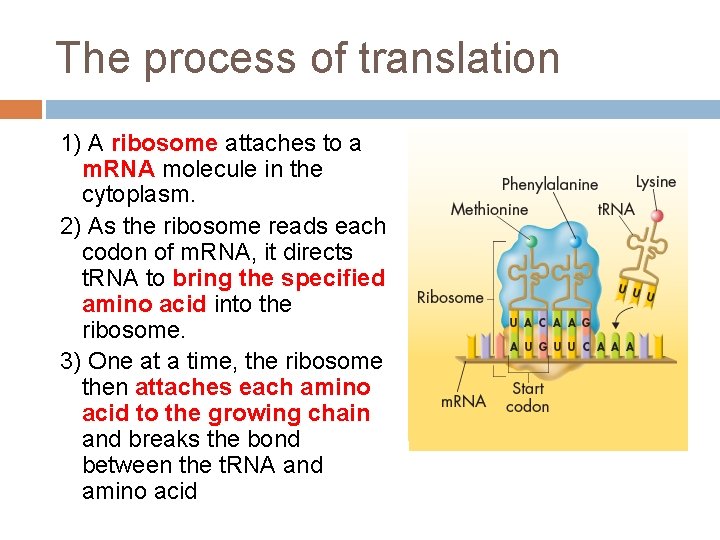 The process of translation

1) A ribosome attaches to a mRNA molecule in the cytoplasm.

2) As the ribosome reads each codon of mRNA, it directs tRNA to bring the specified amino acid into the ribosome.

3) One at a time, the ribosome then attaches each amino acid to the growing chain and breaks the bond between the tRNA and amino acid

Phenylalanine
Lysine
Methionine
tRNA
Ribosome
U U U
U A C A A G
A U G U U C A A A
mRNA
Start codon